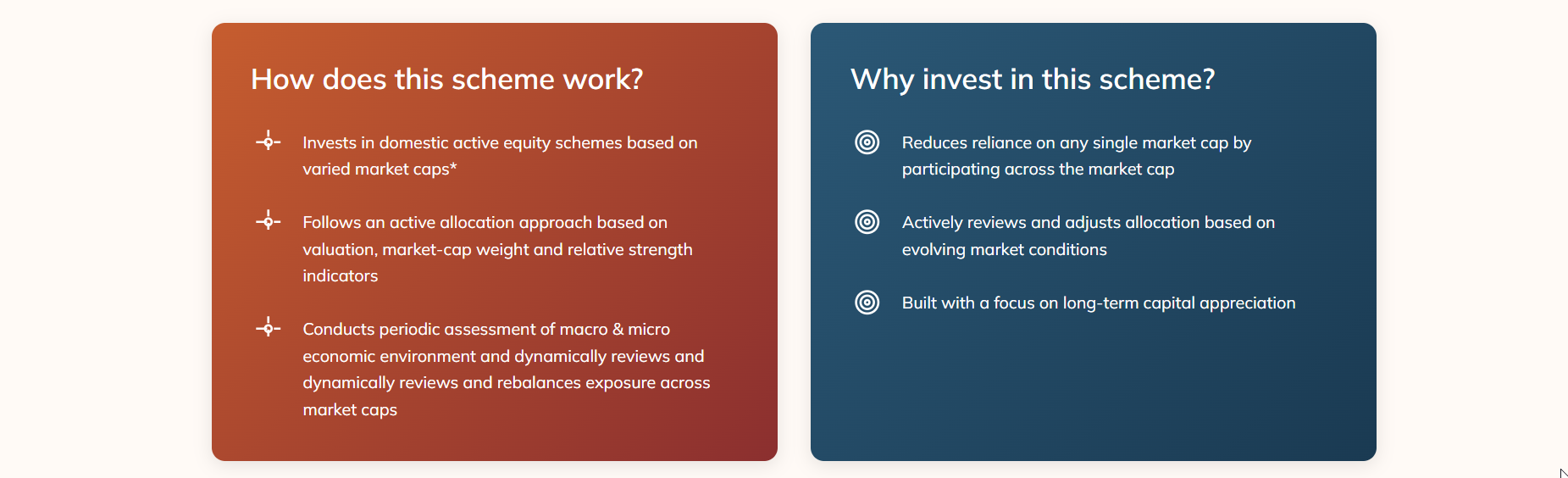 How does this scheme work?

Invests in domestic active equity schemes based on varied market caps*

Follows an active allocation approach based on valuation, market-cap weight and relative strength indicators

Conducts periodic assessment of macro & micro economic environment and dynamically reviews and dynamically reviews and rebalances exposure across market caps

Why invest in this scheme?

Reduces reliance on any single market cap by participating across the market cap

Actively reviews and adjusts allocation based on evolving market conditions

Built with a focus on long-term capital appreciation